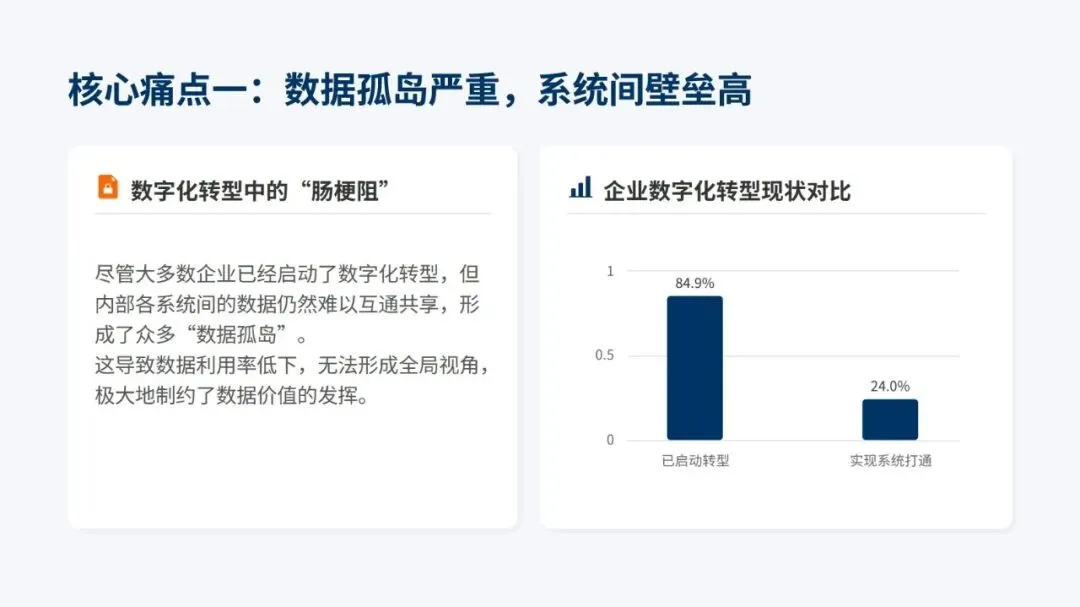 核心痛点一：数据孤岛严重，系统间壁垒高

数字化转型中的“肠梗阻”

尽管大多数企业已经启动了数字化转型，但内部各系统间的数据仍然难以互通共享，形成了众多“数据孤岛”。
这导致数据利用率低下，无法形成全局视角，极大地制约了数据价值的发挥。

企业数字化转型现状对比

1
0.5
0
84.9%
24.0%
已启动转型
实现系统打通